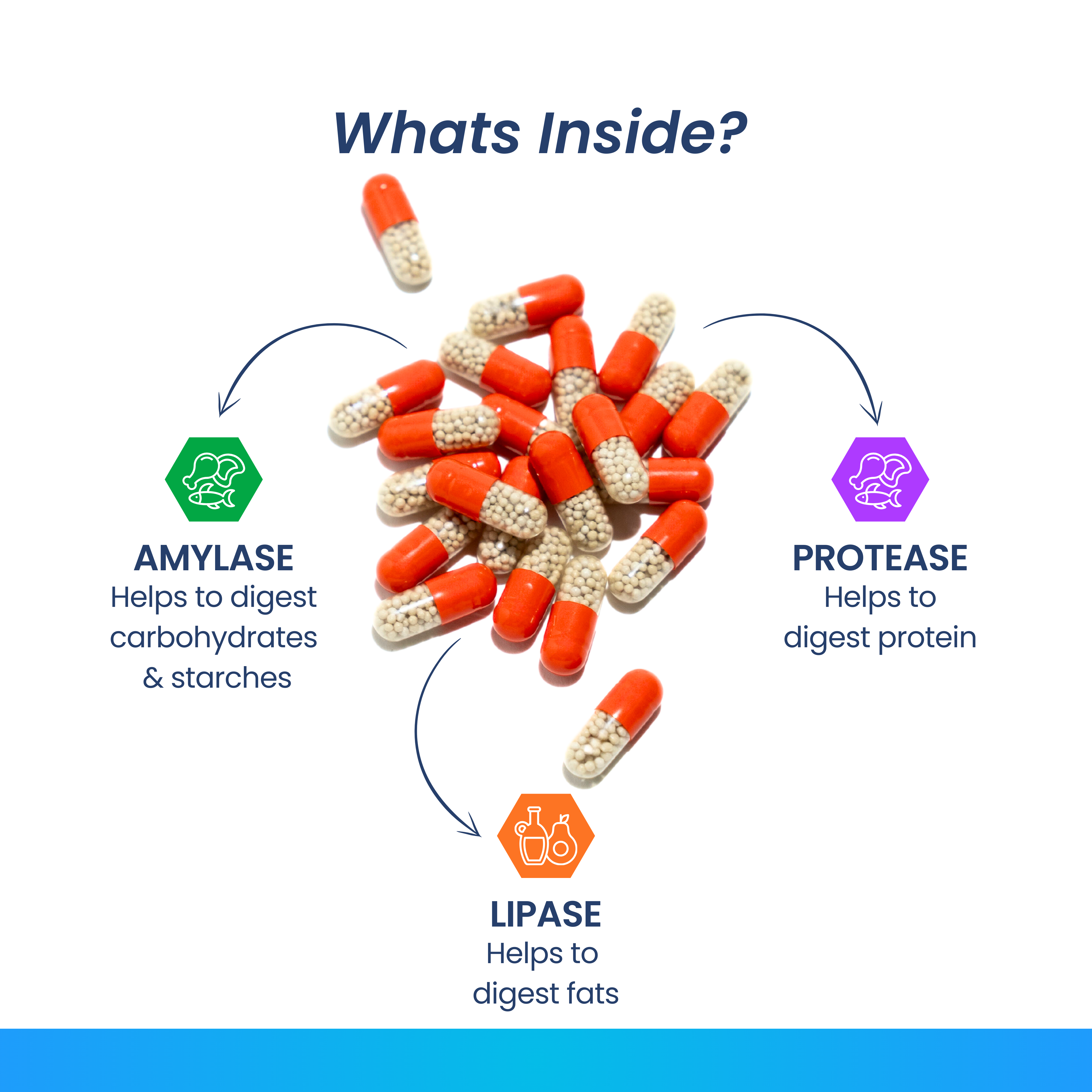 Whats Inside?

AMYLASE
Helps to digest carbohydrates & starches

PROTEASE
Helps to digest protein

LIPASE
Helps to digest fats